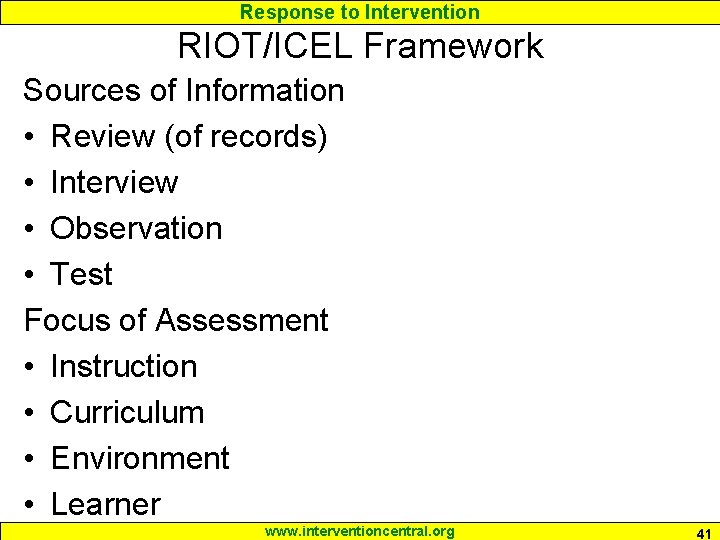 Response to Intervention

RIOT/ICEL Framework

Sources of Information

• Review (of records)
• Interview
• Observation
• Test

Focus of Assessment

• Instruction
• Curriculum
• Environment
• Learner

www.interventioncentral.org

41